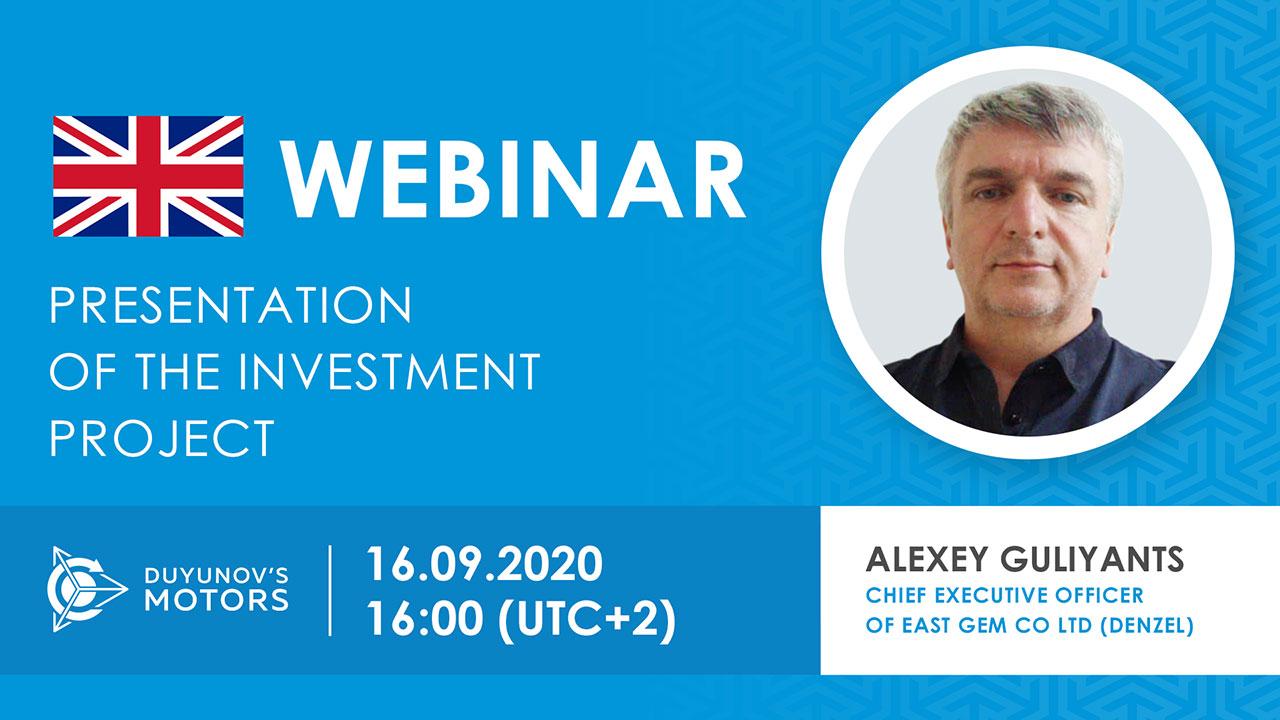 WEBINAR

PRESENTATION OF THE INVESTMENT PROJECT

DUYUNOV'S MOTORS

16.09.2020
16:00 (UTC+2)

ALEXEY GULIYANTS
CHIEF EXECUTIVE OFFICER OF EAST GEM CO LTD (DENZEL)